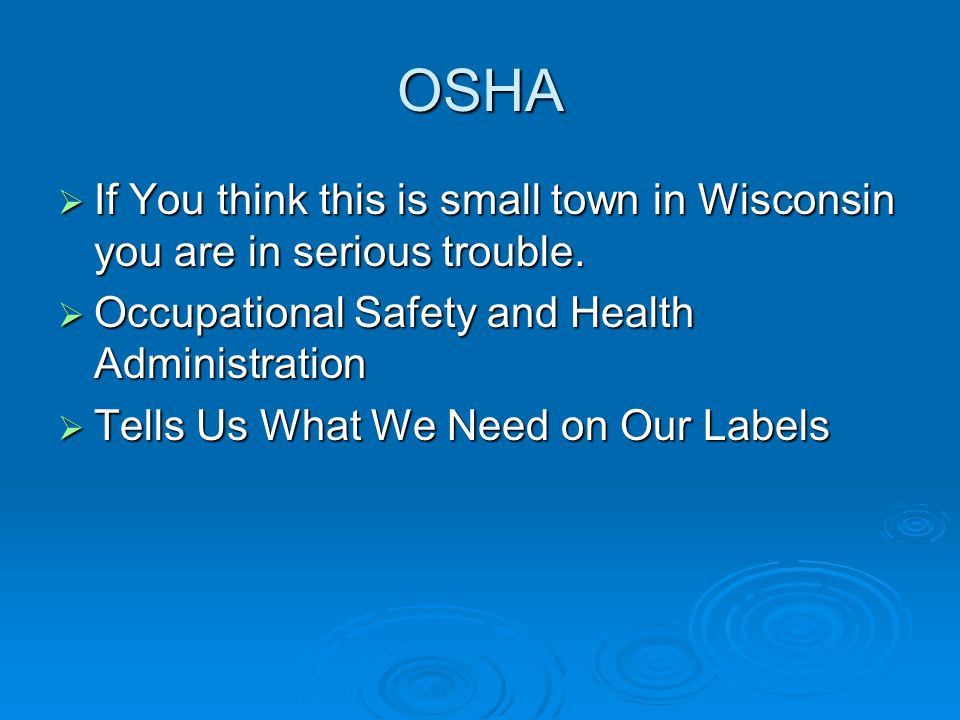 OSHA

➢ If You think this is small town in Wisconsin you are in serious trouble.

➢ Occupational Safety and Health Administration

➢ Tells Us What We Need on Our Labels